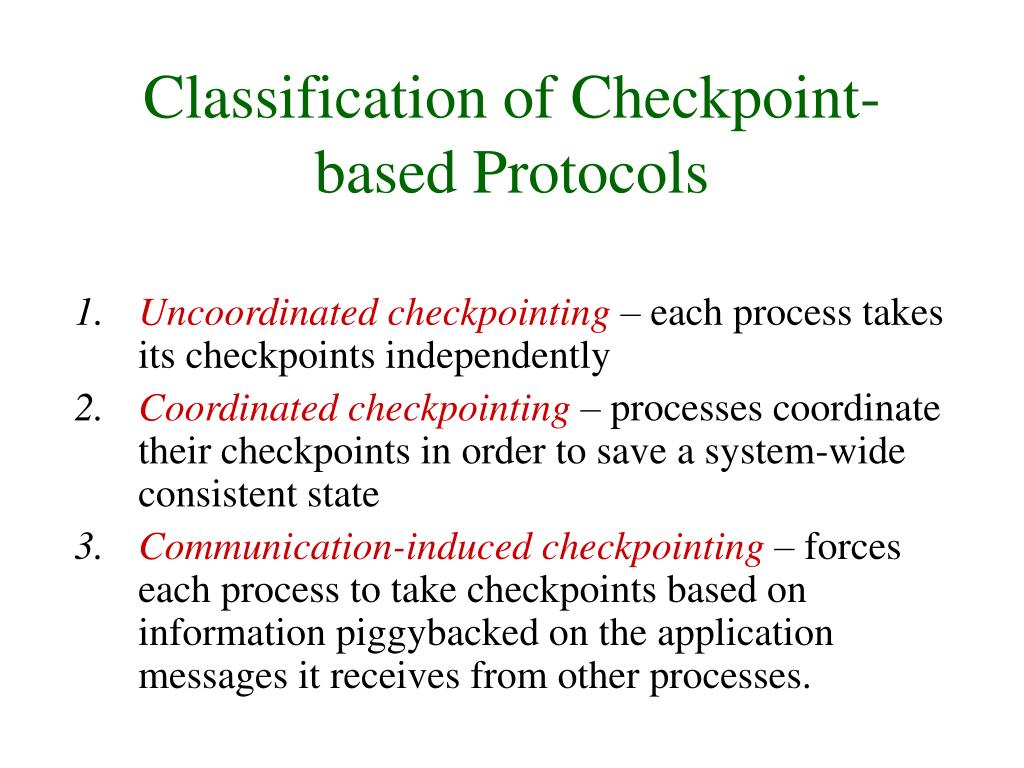 Classification of Checkpoint-based Protocols

1. Uncoordinated checkpointing – each process takes its checkpoints independently
2. Coordinated checkpointing – processes coordinate their checkpoints in order to save a system-wide consistent state
3. Communication-induced checkpointing – forces each process to take checkpoints based on information piggybacked on the application messages it receives from other processes.